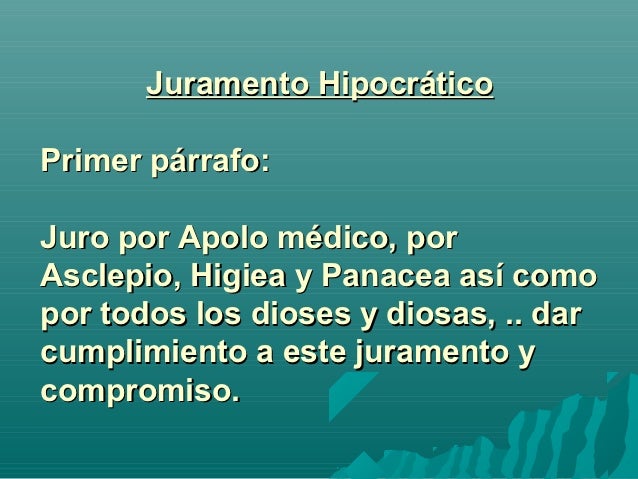 Juramento Hipocrático

Primer párrafo:

Juro por Apolo médico, por Asclepio, Higiea y Panacea así como por todos los dioses y diosas, .. dar cumplimiento a este juramento y compromiso.